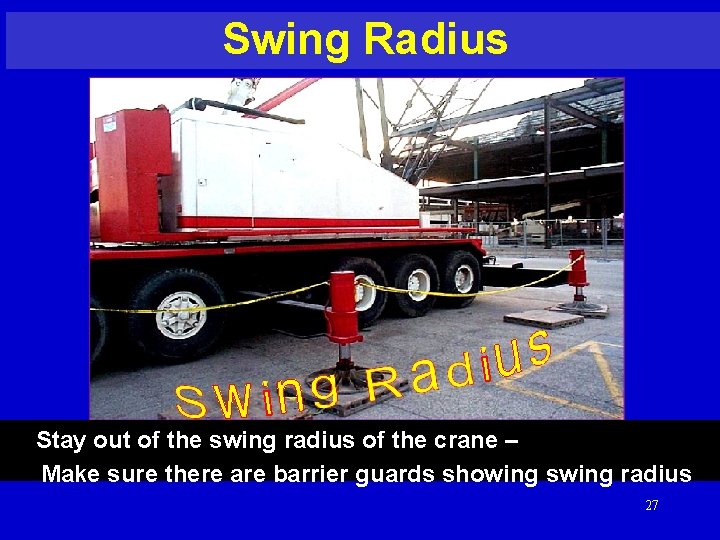 Swing Radius

Swing Radius

Stay out of the swing radius of the crane –

Make sure there are barrier guards showing swing radius

27